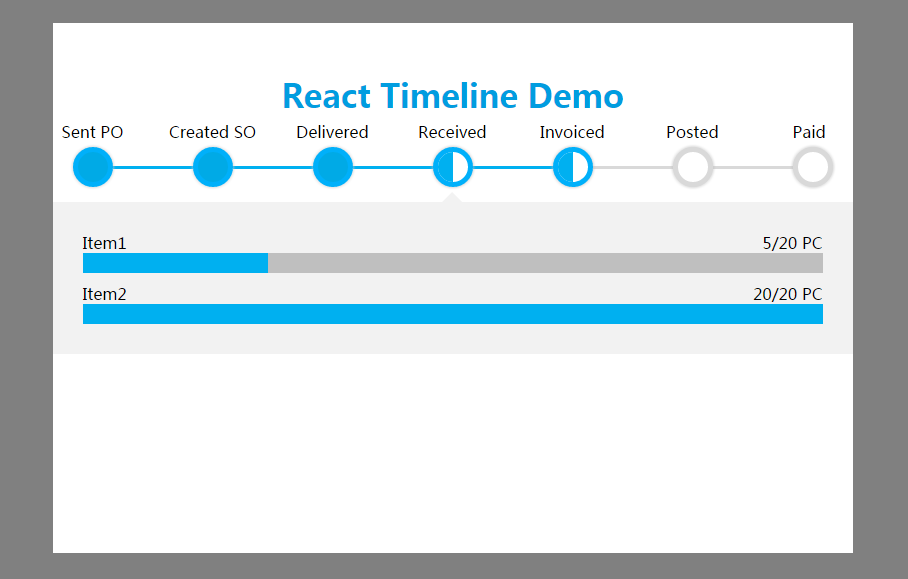 React Timeline Demo

Sent PO Created SO Delivered Received Invoiced Posted Paid

Item1 5/20 PC

Item2 20/20 PC